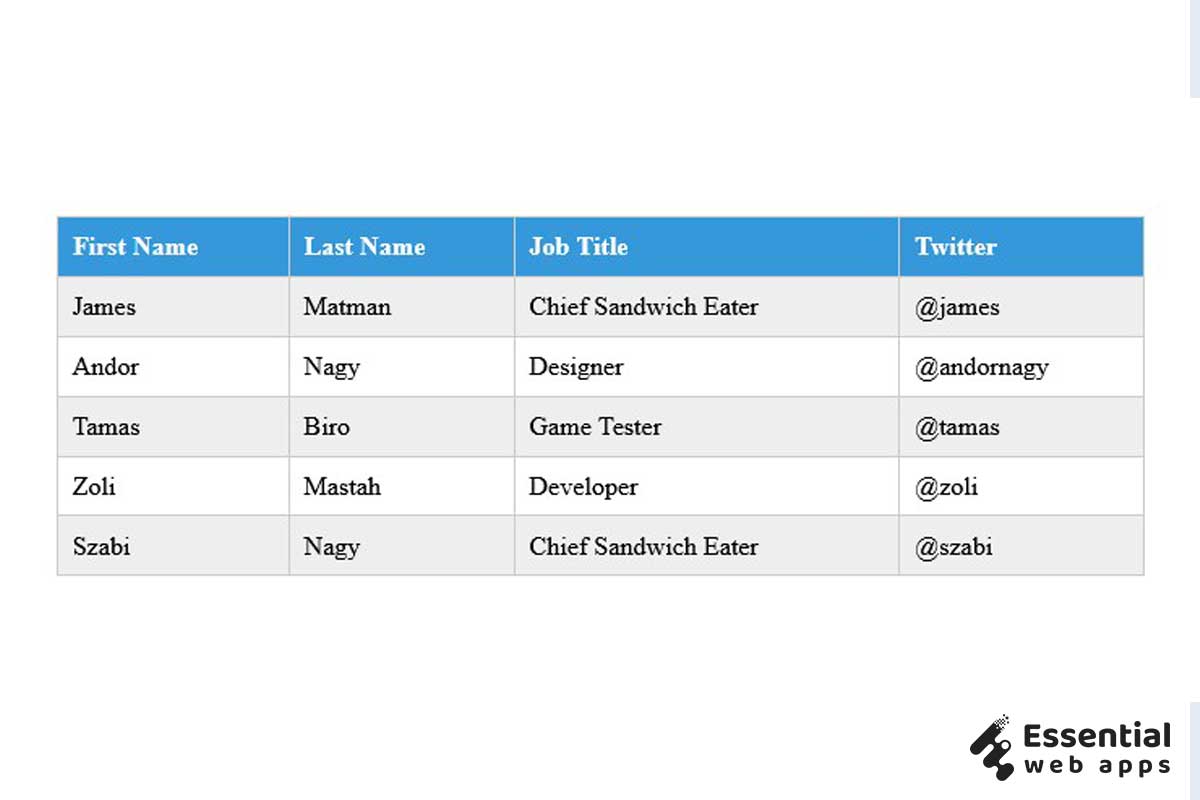 | First Name | Last Name | Job Title | Twitter |
|---|---|---|---|
| James | Matman | Chief Sandwich Eater | @james |
| Andor | Nagy | Designer | @andornagy |
| Tamas | Biro | Game Tester | @tamas |
| Zoli | Mastah | Developer | @zoli |
| Szabi | Nagy | Chief Sandwich Eater | @szabi |

Essential web apps